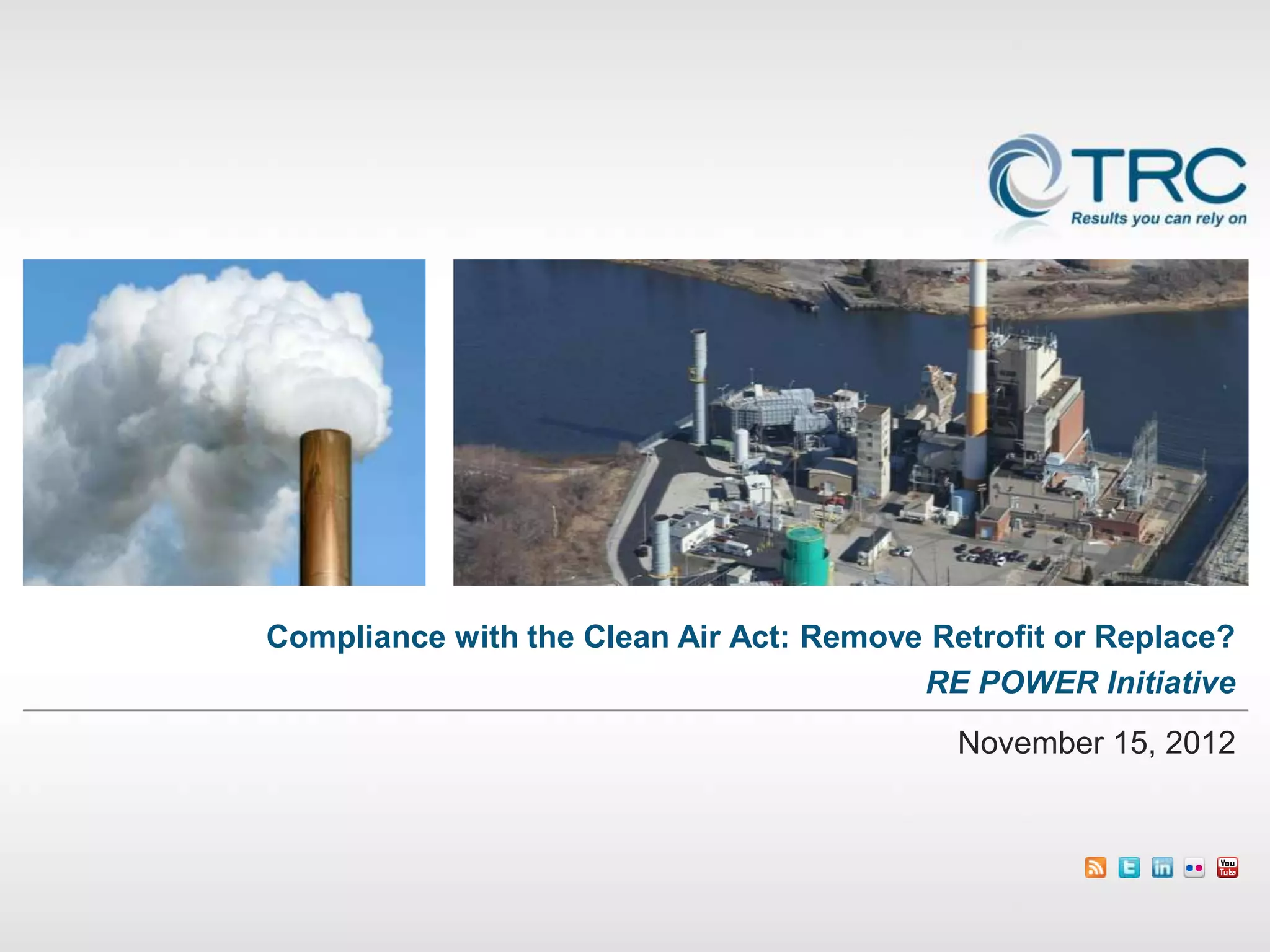 TRC
Results you can rely on

Compliance with the Clean Air Act: Remove Retrofit or Replace?
RE POWER Initiative

November 15, 2012

You Tube